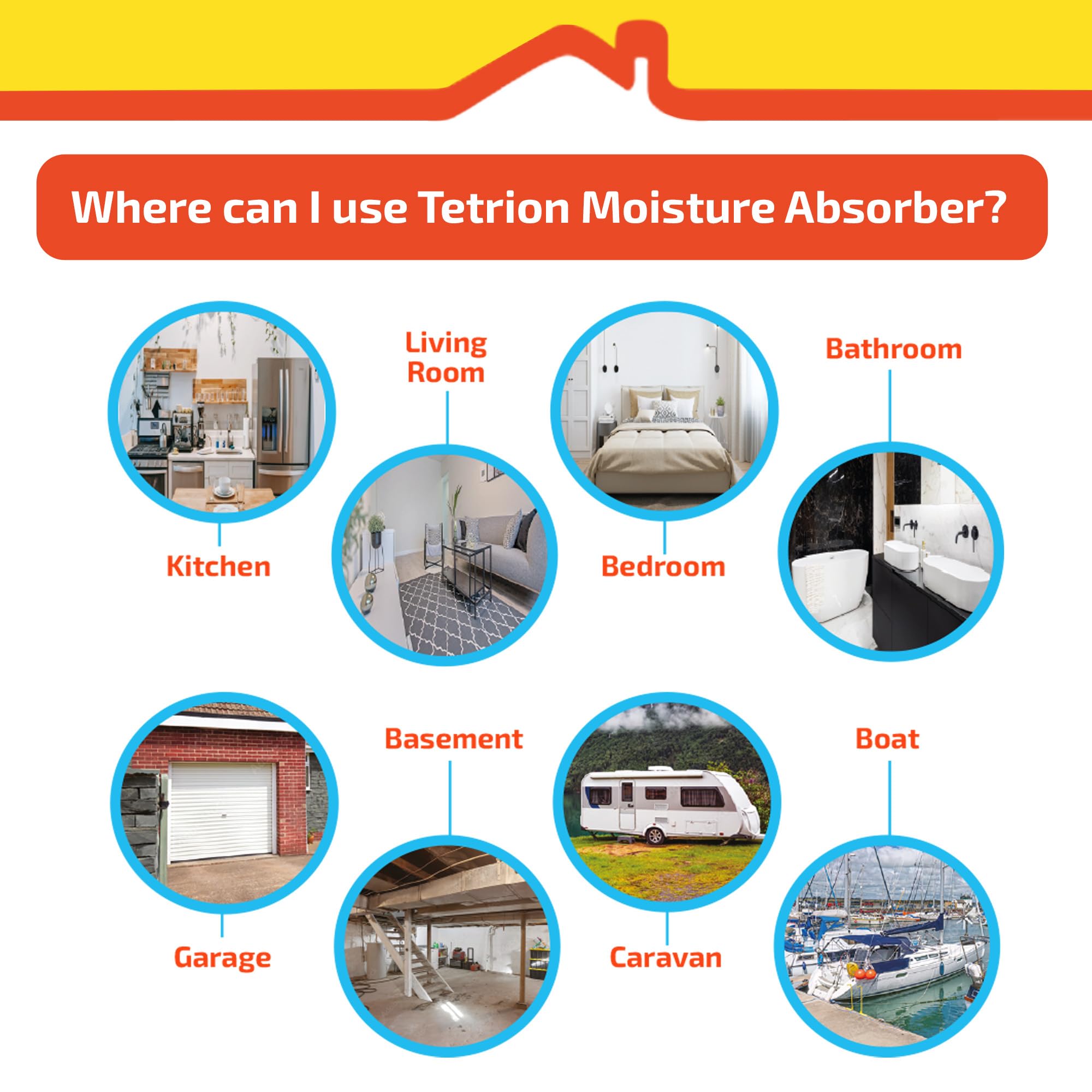 Where can I use Tetrion Moisture Absorber?

Kitchen

Living Room

Bedroom

Bathroom

Garage

Basement

Caravan

Boat